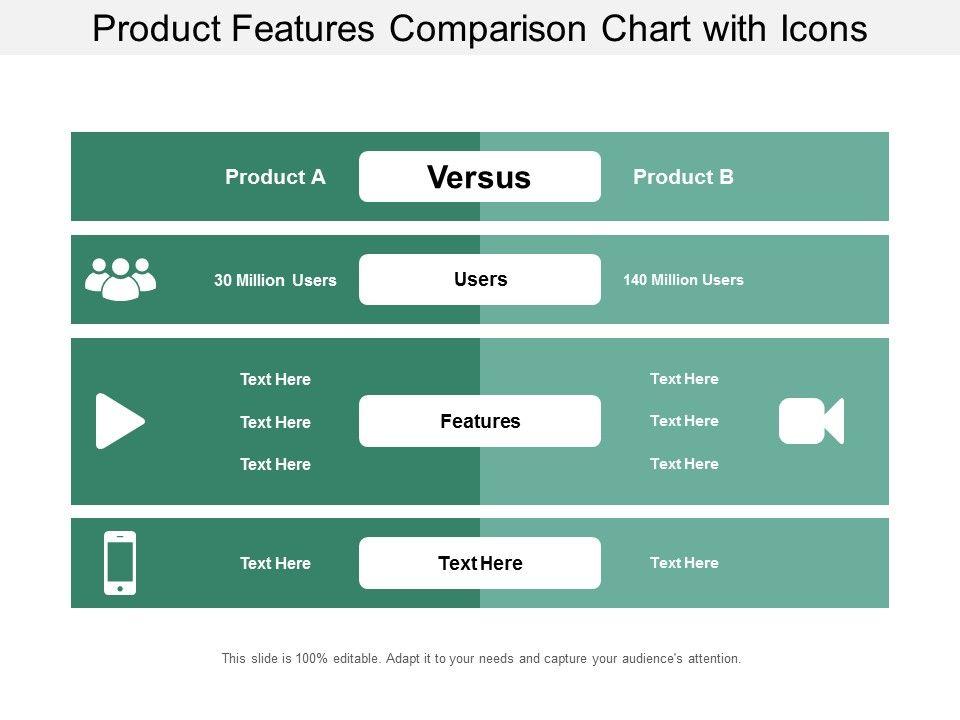 Product Features Comparison Chart with Icons

Product A

Versus

Product B

30 Million Users

Users

140 Million Users

Text Here

Text Here

Text Here

Features

Text Here

Text Here

Text Here

Text Here

Text Here

Text Here

This slide is 100% editable. Adapt it to your needs and capture your audience's attention.